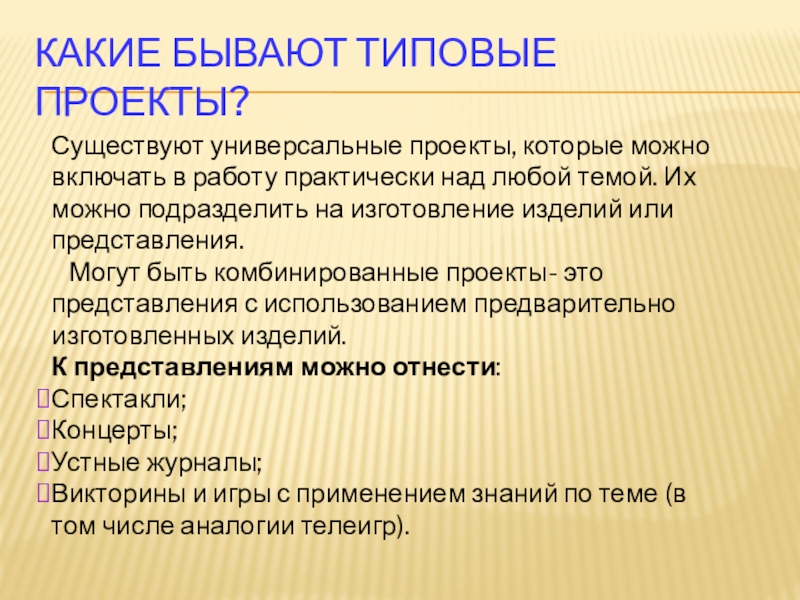 КАКИЕ БЫВАЮТ ТИПОВЫЕ ПРОЕКТЫ?

Существуют универсальные проекты, которые можно включать в работу практически над любой темой. Их можно подразделить на изготовление изделий или представления.

Могут быть комбинированные проекты- это представления с использованием предварительно изготовленных изделий.

К представлениям можно отнести:
Спектакли;
Концерты;
Устные журналы;
Викторины и игры с применением знаний по теме (в том числе аналогии телеигр).